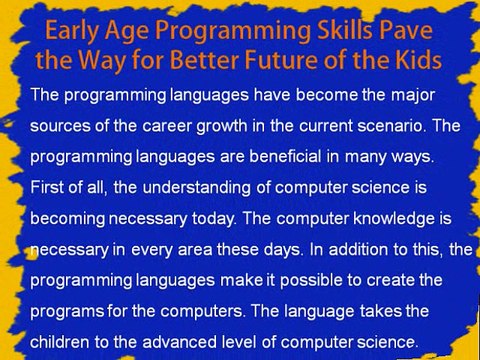 Early Age Programming Skills Pave the Way for Better Future of the Kids

The programming languages have become the major sources of the career growth in the current scenario. The programming languages are beneficial in many ways. First of all, the understanding of computer science is becoming necessary today. The computer knowledge is necessary in every area these days. In addition to this, the programming languages make it possible to create the programs for the computers. The language takes the children to the advanced level of computer science.